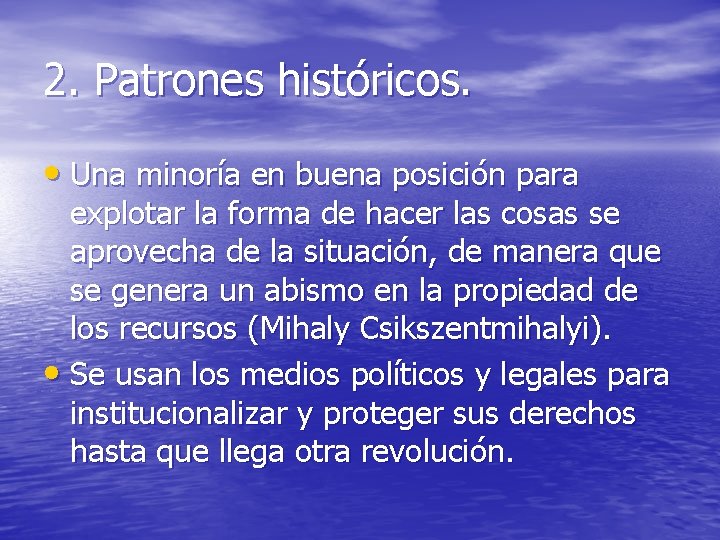 2. Patrones históricos.

• Una minoría en buena posición para explotar la forma de hacer las cosas se aprovecha de la situación, de manera que se genera un abismo en la propiedad de los recursos (Mihaly Csikszentmihalyi).

• Se usan los medios políticos y legales para institucionalizar y proteger sus derechos hasta que llega otra revolución.